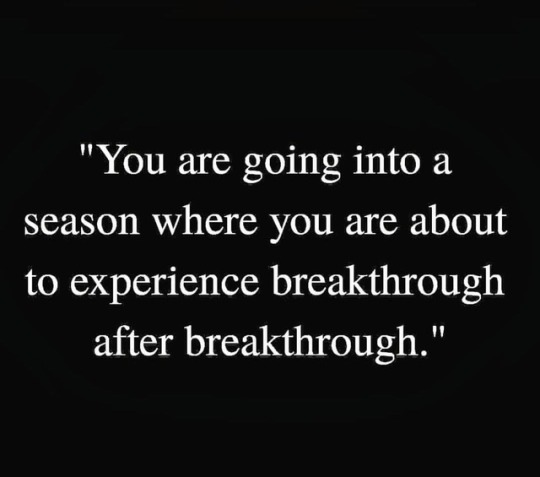 "You are going into a season where you are about to experience breakthrough after breakthrough."